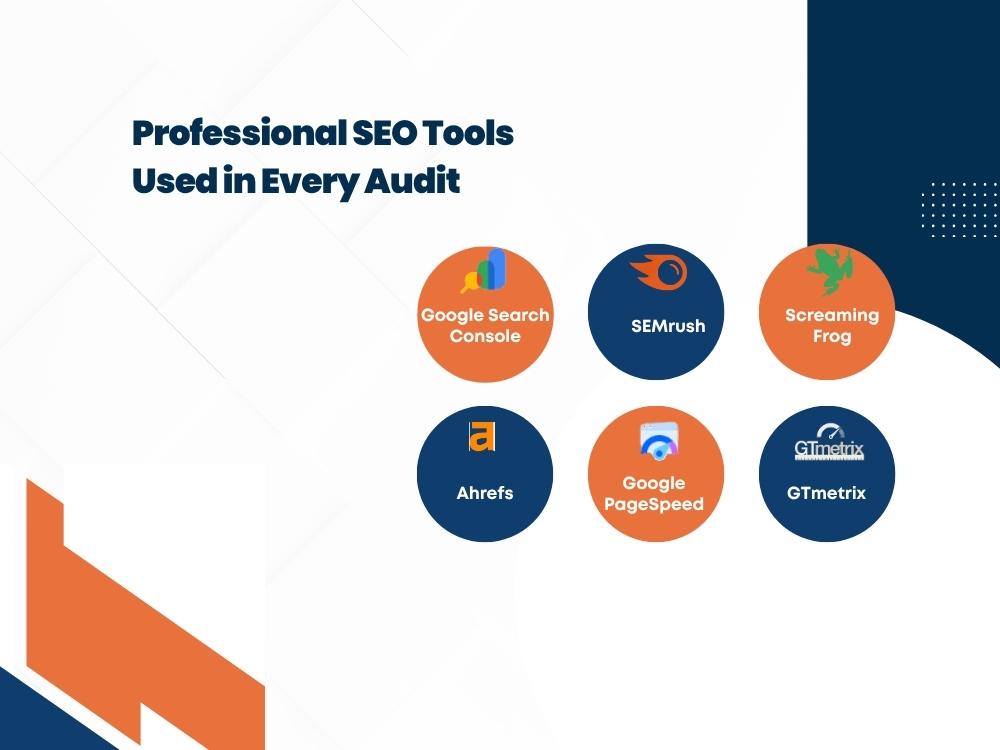 Professional SEO Tools Used in Every Audit

Google Search Console

SEMrush

Screaming Frog

a

Ahrefs

Google PageSpeed

GTmetrix

GTmetrix